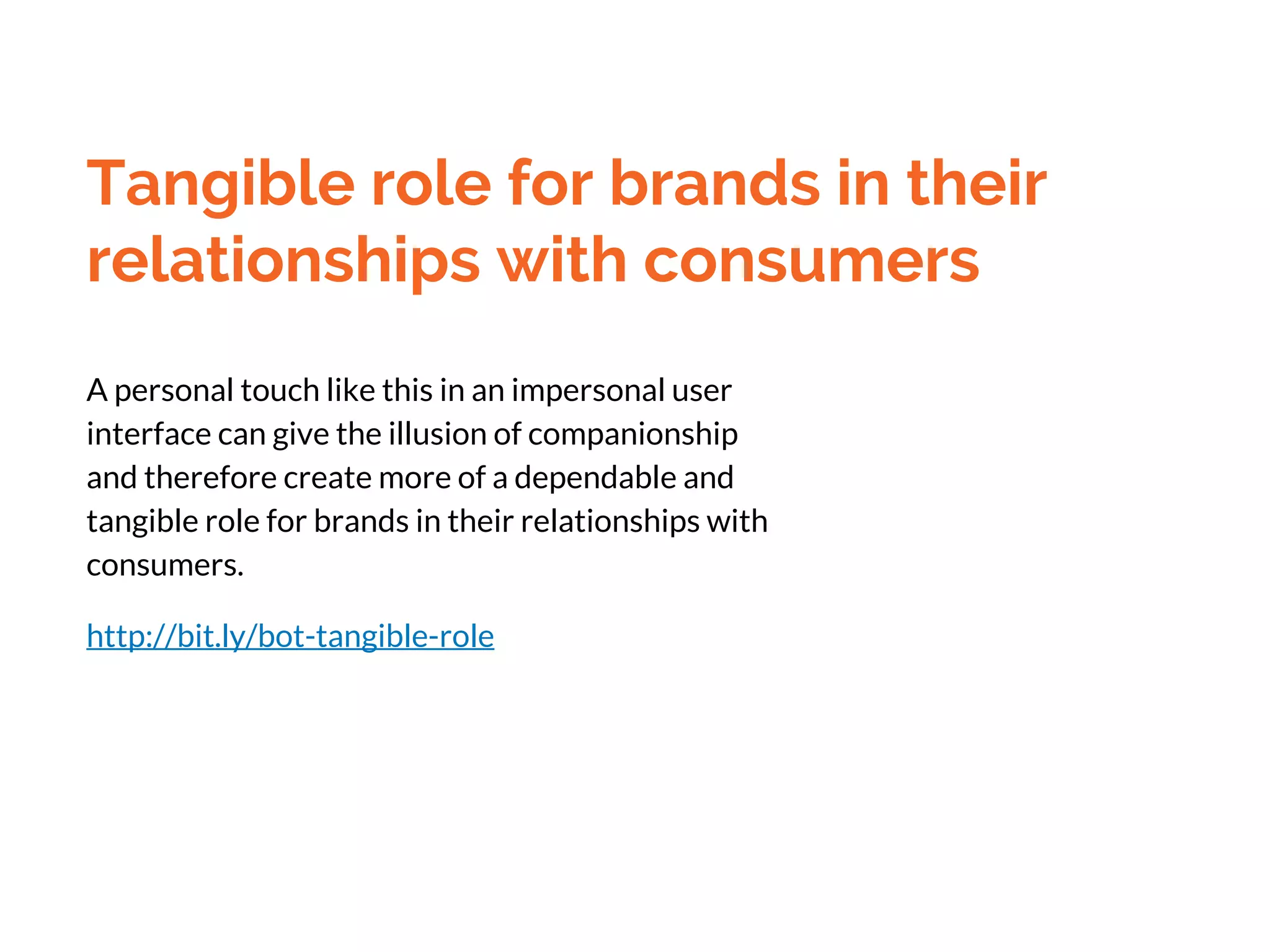 Tangible role for brands in their relationships with consumers

A personal touch like this in an impersonal user interface can give the illusion of companionship and therefore create more of a dependable and tangible role for brands in their relationships with consumers.

http://bit.ly/bot-tangible-role